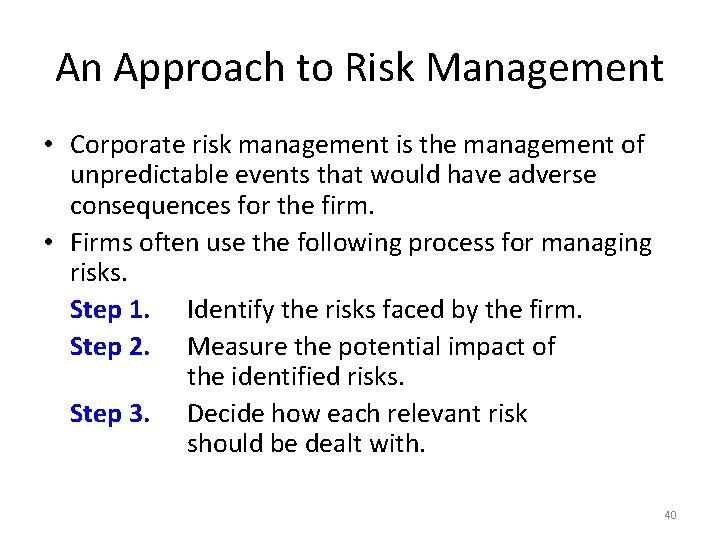 An Approach to Risk Management

• Corporate risk management is the management of unpredictable events that would have adverse consequences for the firm.

• Firms often use the following process for managing risks.

Step 1. Identify the risks faced by the firm.

Step 2. Measure the potential impact of the identified risks.

Step 3. Decide how each relevant risk should be dealt with.

40